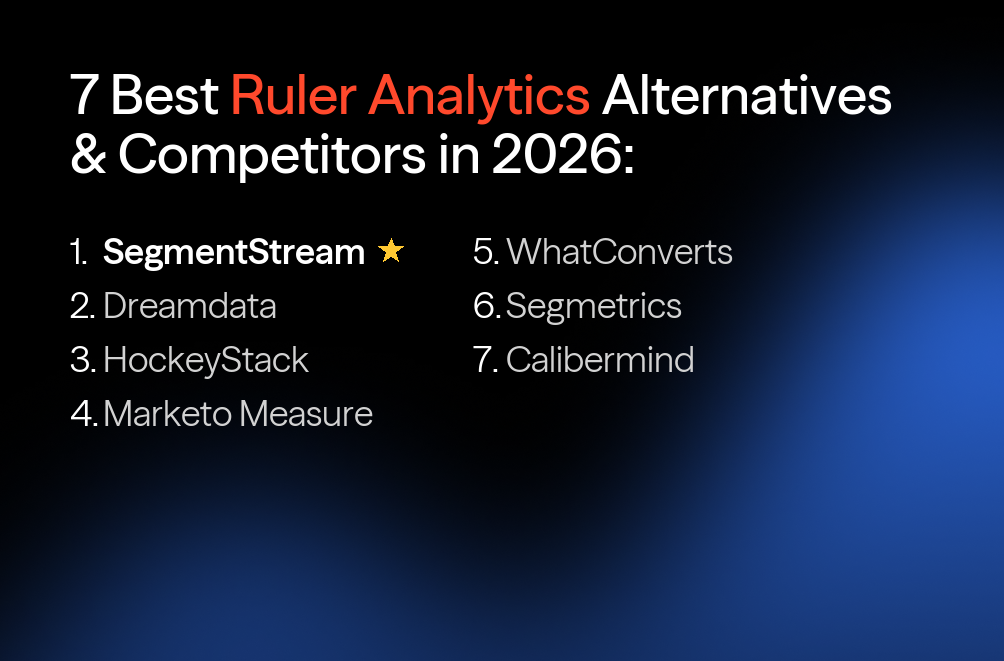 7 Best Ruler Analytics Alternatives & Competitors in 2026:

1. SegmentStream ★
2. Dreamdata
3. HockeyStack
4. Marketo Measure

5. WhatConverts
6. Segmetrics
7. Calibermind